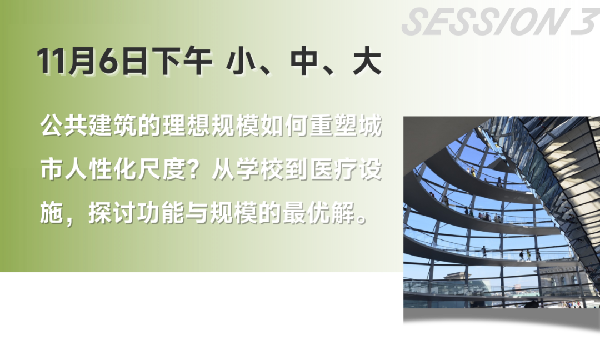 SESSION 3

11月6日下午 小、中、大

公共建筑的理想规模如何重塑城市人性化尺度？从学校到医疗设施，探讨功能与规模的最优解。